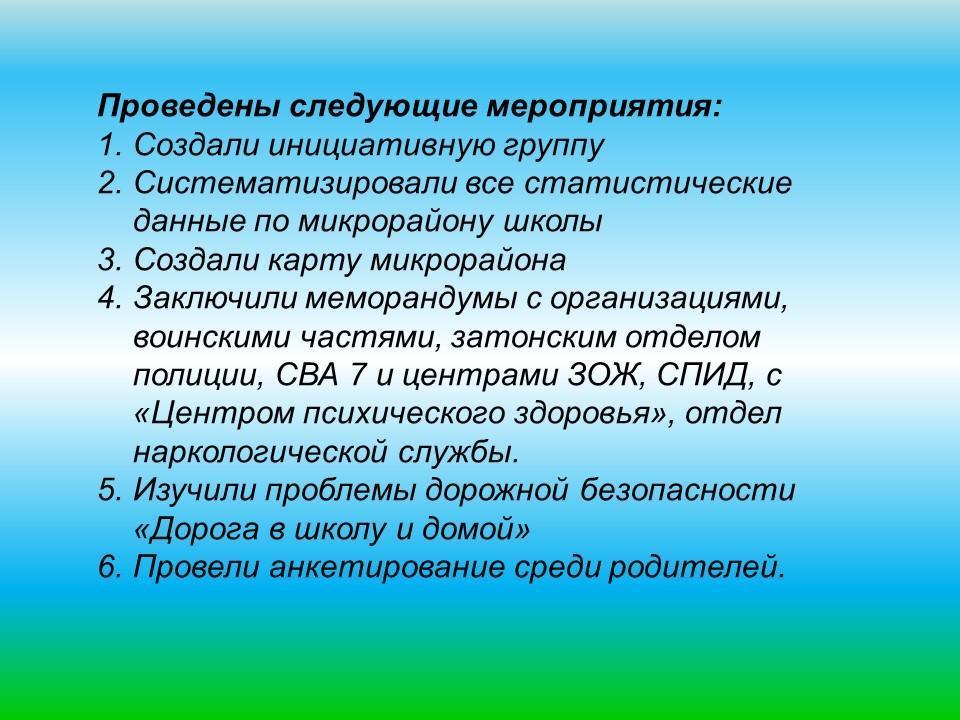 Проведены следующие мероприятия:
1. Создали инициативную группу
2. Систематизировали все статистические данные по микрорайону школы
3. Создали карту микрорайона
4. Заключили меморандумы с организациями, воинскими частями, затонским отделом полиции, СВА 7 и центрами ЗОЖ, СПИД, с «Центром психического здоровья», отдел наркологической службы.
5. Изучили проблемы дорожной безопасности «Дорога в школу и домой»
6. Провели анкетирование среди родителей.